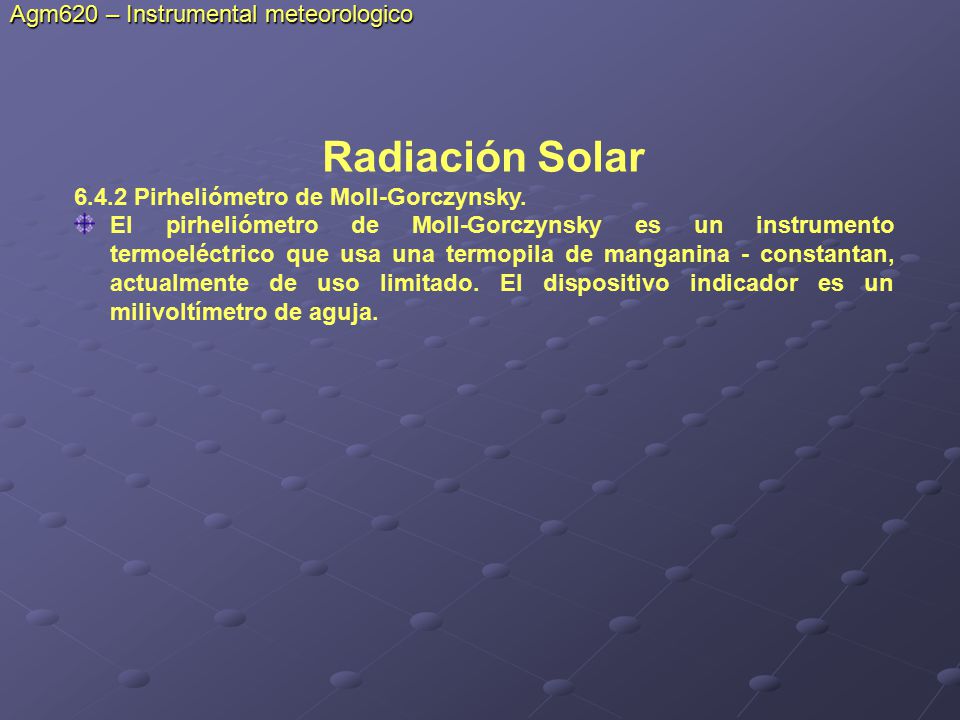 Agm620 – Instrumental meteorologico

Radiación Solar

6.4.2 Pirheliómetro de Moll-Gorczynsky.

El pirheliómetro de Moll-Gorczynsky es un instrumento termoeléctrico que usa una termopila de manganina - constantan, actualmente de uso limitado. El dispositivo indicador es un milivoltímetro de aguja.